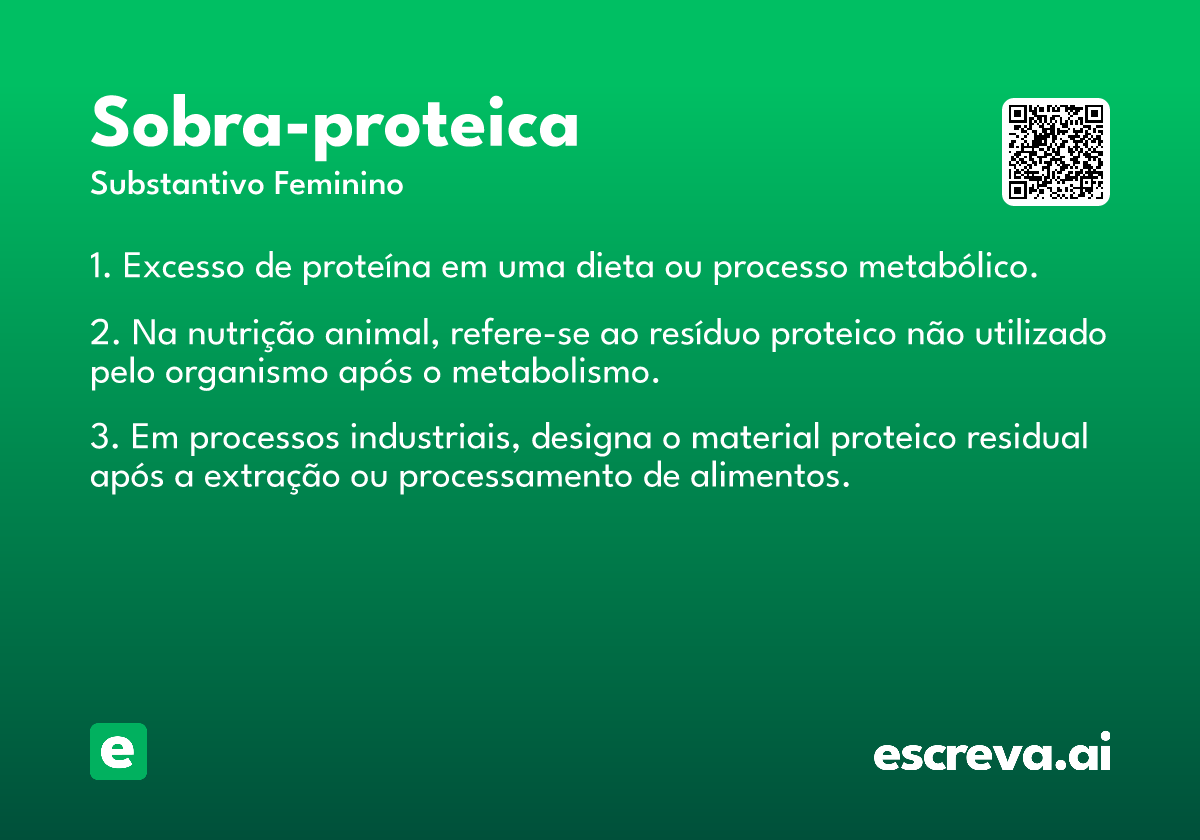 Sobra-proteica
Substantivo Feminino

1. Excesso de proteína em uma dieta ou processo metabólico.

2. Na nutrição animal, refere-se ao resíduo proteico não utilizado pelo organismo após o metabolismo.

3. Em processos industriais, designa o material proteico residual após a extração ou processamento de alimentos.

e

escreva.ai